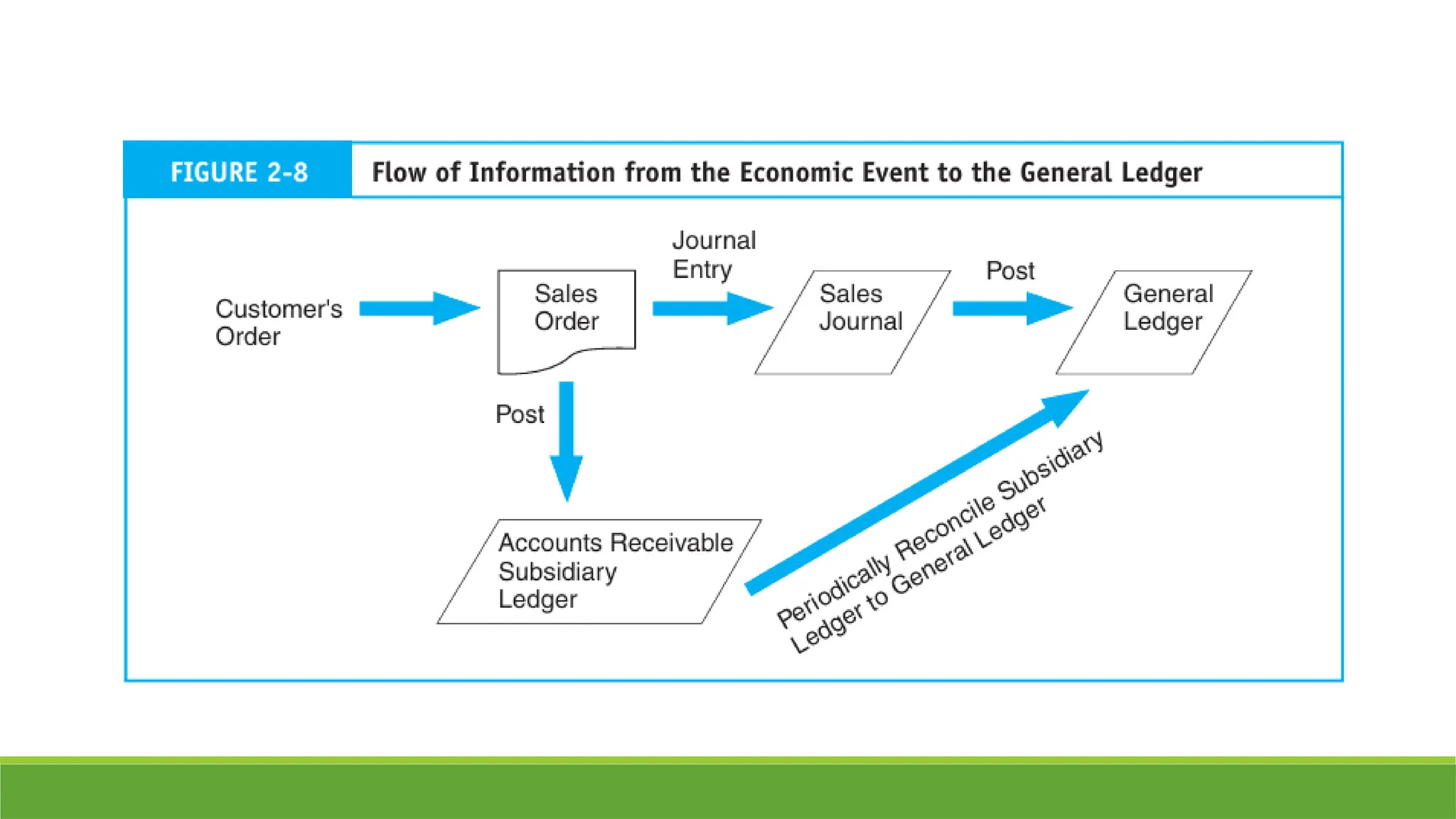 FIGURE 2-8

Flow of Information from the Economic Event to the General Ledger

Customer's Order

Sales Order

Journal Entry

Sales Journal

Post

General Ledger

Post

Accounts Receivable Subsidiary Ledger

Periodically Reconcile Subsidiary Ledger to General Ledger